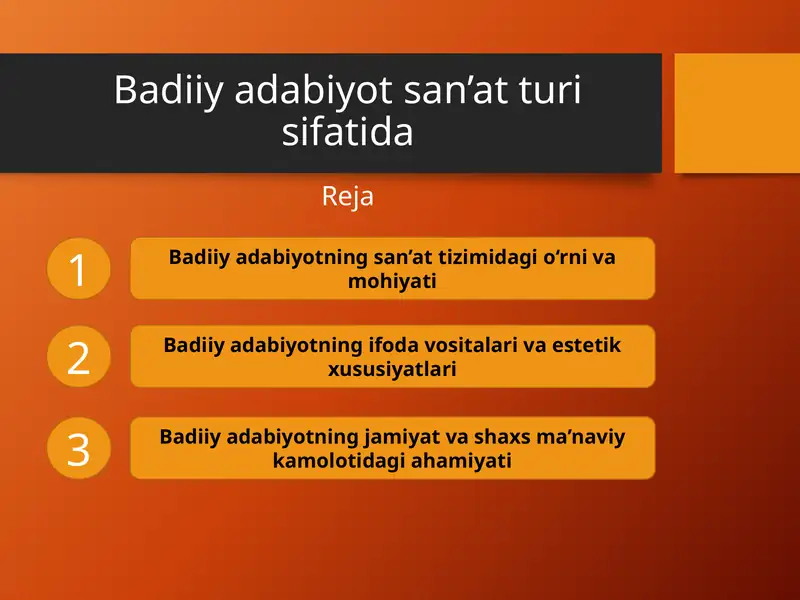 Badiiy adabiyot san’at turi sifatida

Reja

1

Badiiy adabiyotning san’at tizimidagi o‘rni va mohiyati

2

Badiiy adabiyotning ifoda vositalari va estetik xususiyatlari

3

Badiiy adabiyotning jamiyat va shaxs ma’naviy kamolotidagi ahamiyati